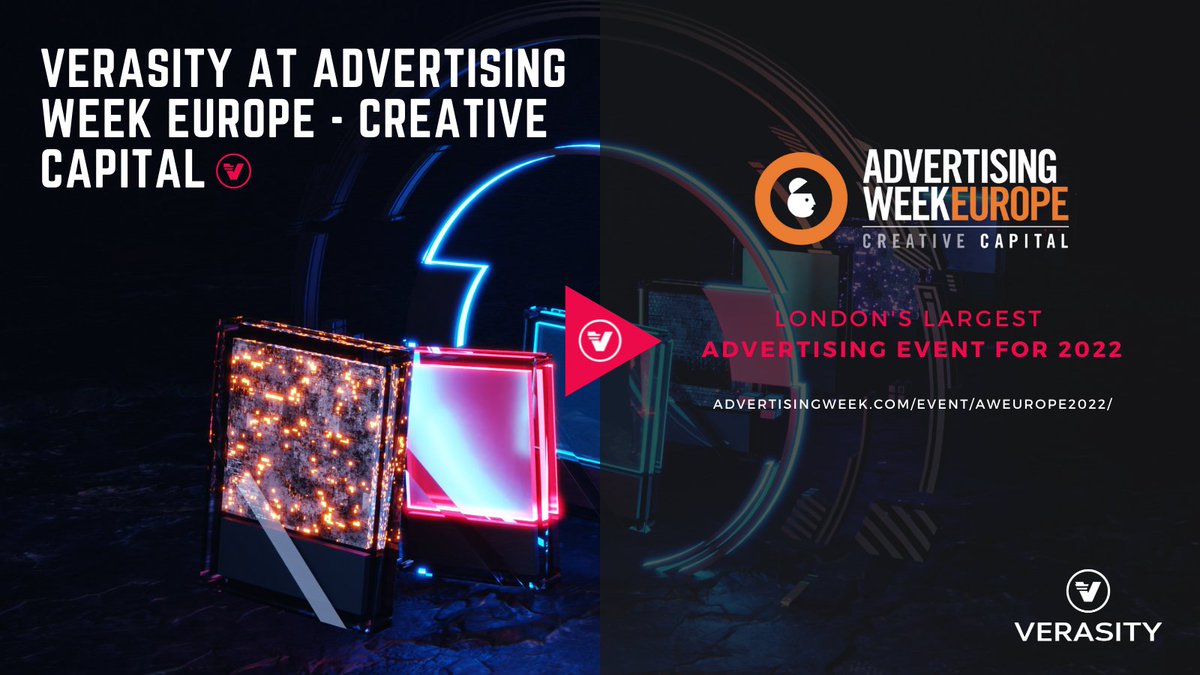 VERASITY AT ADVERTISING WEEK EUROPE - CREATIVE CAPITAL

ADVERTISING WEEKEUROPE
CREATIVE CAPITAL

LONDON'S LARGEST
ADVERTISING EVENT FOR 2022

ADVERTISINGWEEK.COM/EVENT/AWEUROPE2022/

VERASITY